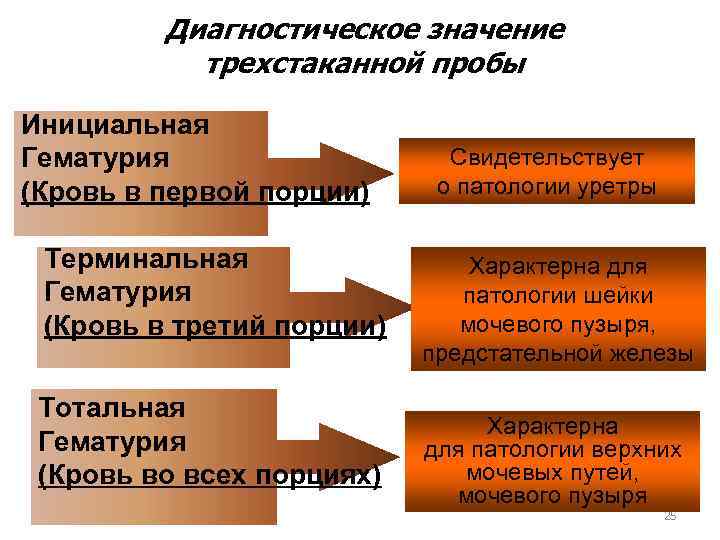 Диагностическое значение трехстаканной пробы

Инициальная Гематурия (Кровь в первой порции)

Свидетельствует о патологии уретры

Терминальная Гематурия (Кровь в третий порции)

Характерна для патологии шейки мочевого пузыря, предстательной железы

Тотальная Гематурия (Кровь во всех порциях)

Характерна для патологии верхних мочевых путей, мочевого пузыря

25